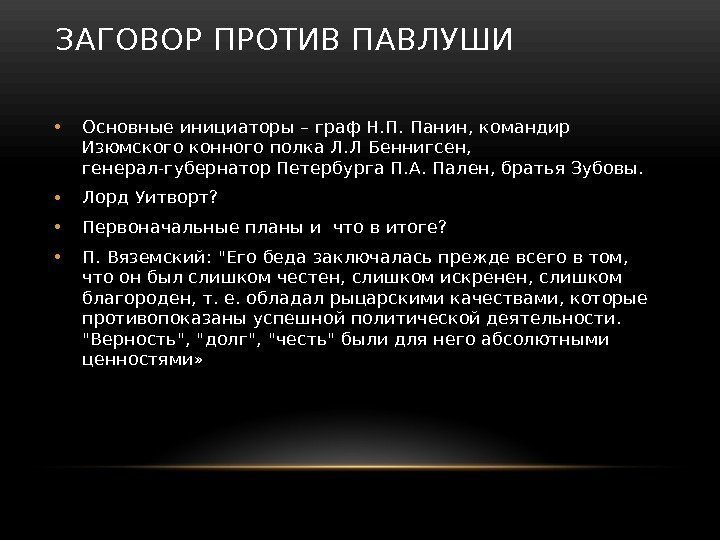 ЗАГОВОР ПРОТИВ ПАВЛУШИ

• Основные инициаторы – граф Н.П. Панин, командир Изюмского конного полка Л.Л Беннигсен, генерал-губернатор Петербурга П.А. Пален, братья Зубовы.

• Лорд Уитворт?

• Первоначальные планы и  что в итоге?

• П. Вяземский: "Его беда заключалась прежде всего в том, что он был слишком честен, слишком искренен, слишком благороден, т. е. обладал рыцарскими качествами, которые противопоказаны успешной политической деятельности. "Верность", "долг", "честь" были для него абсолютными ценностями»